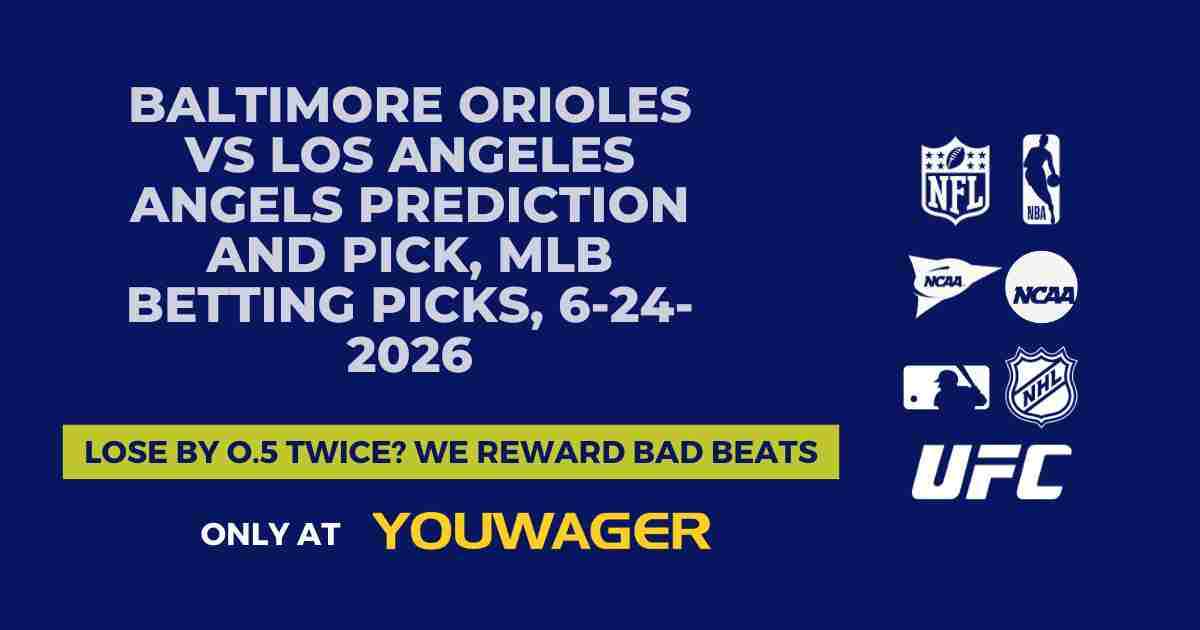 BALTIMORE ORIOLES VS LOS ANGELES ANGELS PREDICTION AND PICK, MLB BETTING PICKS, 6-24-2026

LOSE BY 0.5 TWICE? WE REWARD BAD BEATS

ONLY AT YOUWAGER

NFL

NBA

NCAA

NCAA

NHL

UFC